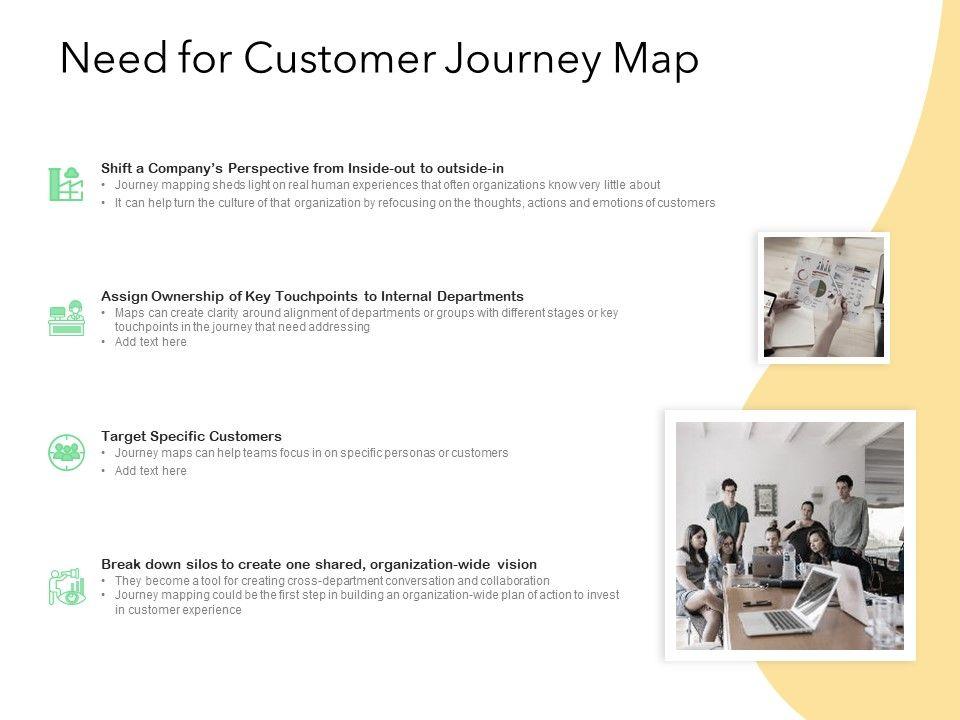 Need for Customer Journey Map

Shift a Company's Perspective from Inside-out to outside-in
• Journey mapping sheds light on real human experiences that often organizations know very little about
• It can help turn the culture of that organization by refocusing on the thoughts, actions and emotions of customers

Assign Ownership of Key Touchpoints to Internal Departments
• Maps can create clarity around alignment of departments or groups with different stages or key touchpoints in the journey that need addressing
• Add text here

Target Specific Customers
• Journey maps can help teams focus in on specific personas or customers
• Add text here

Break down silos to create one shared, organization-wide vision
• They become a tool for creating cross-department conversation and collaboration
• Journey mapping could be the first step in building an organization-wide plan of action to invest in customer experience